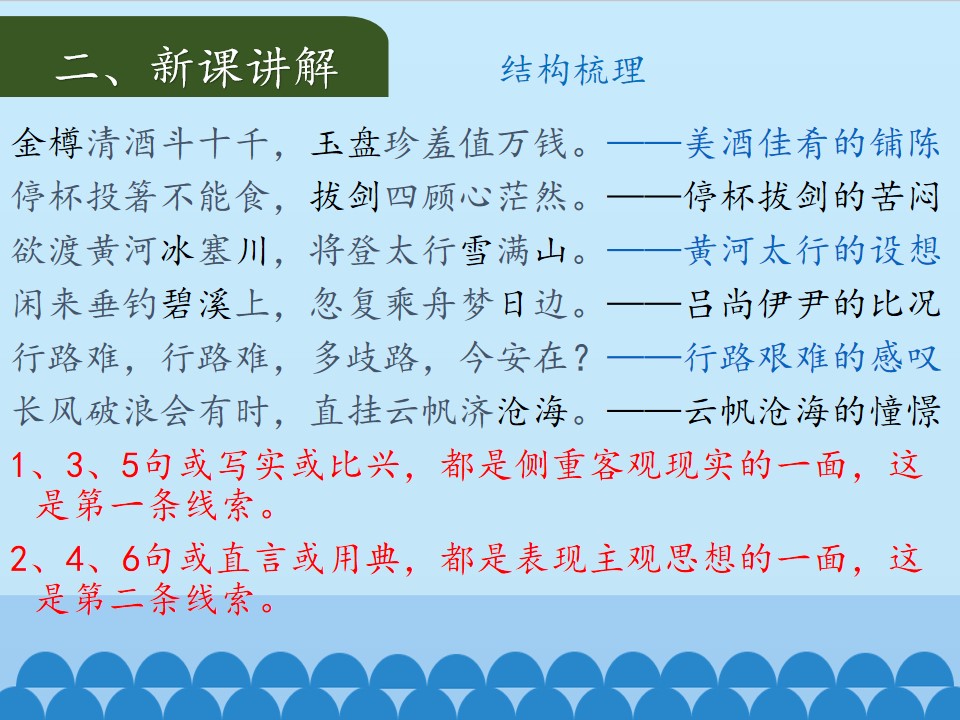 二、新课讲解

结构梳理

金樽清酒斗十千，玉盘珍羞值万钱。——美酒佳肴的铺陈

停杯投箸不能食，拔剑四顾心茫然。——停杯拔剑的苦闷

欲渡黄河冰塞川，将登太行雪满山。——黄河太行的设想

闲来垂钓碧溪上，忽复乘舟梦日边。——吕尚伊尹的比况

行路难，行路难，多歧路，今安在？——行路艰难的感叹

长风破浪会有时，直挂云帆济沧海。——云帆沧海的憧憬

1、3、5句或写实或比兴，都是侧重客观现实的一面，这是第一条线索。

2、4、6句或直言或用典，都是表现主观思想的一面，这是第二条线索。